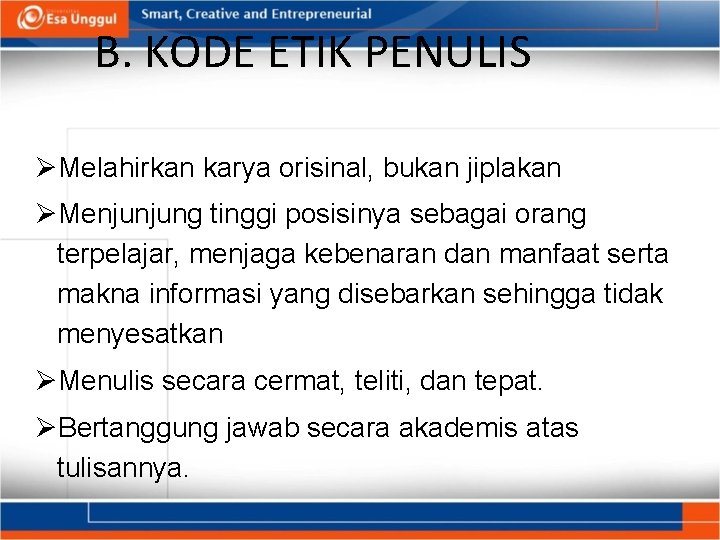 Esa Unggul

Smart, Creative and Entrepreneurial

B. KODE ETIK PENULIS

➢Melahirkan karya orisinal, bukan jiplakan

➢Menjunjung tinggi posisinya sebagai orang terpelajar, menjaga kebenaran dan manfaat serta makna informasi yang disebarkan sehingga tidak menyesatkan

➢Menulis secara cermat, teliti, dan tepat.

➢Bertanggung jawab secara akademis atas tulisannya.